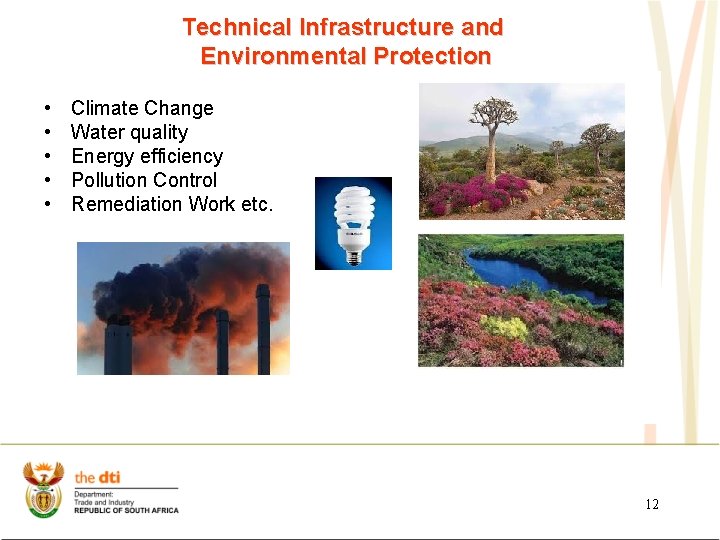 Technical Infrastructure and Environmental Protection

• Climate Change
• Water quality
• Energy efficiency
• Pollution Control
• Remediation Work etc.

the dti
Department:
Trade and Industry
REPUBLIC OF SOUTH AFRICA

12